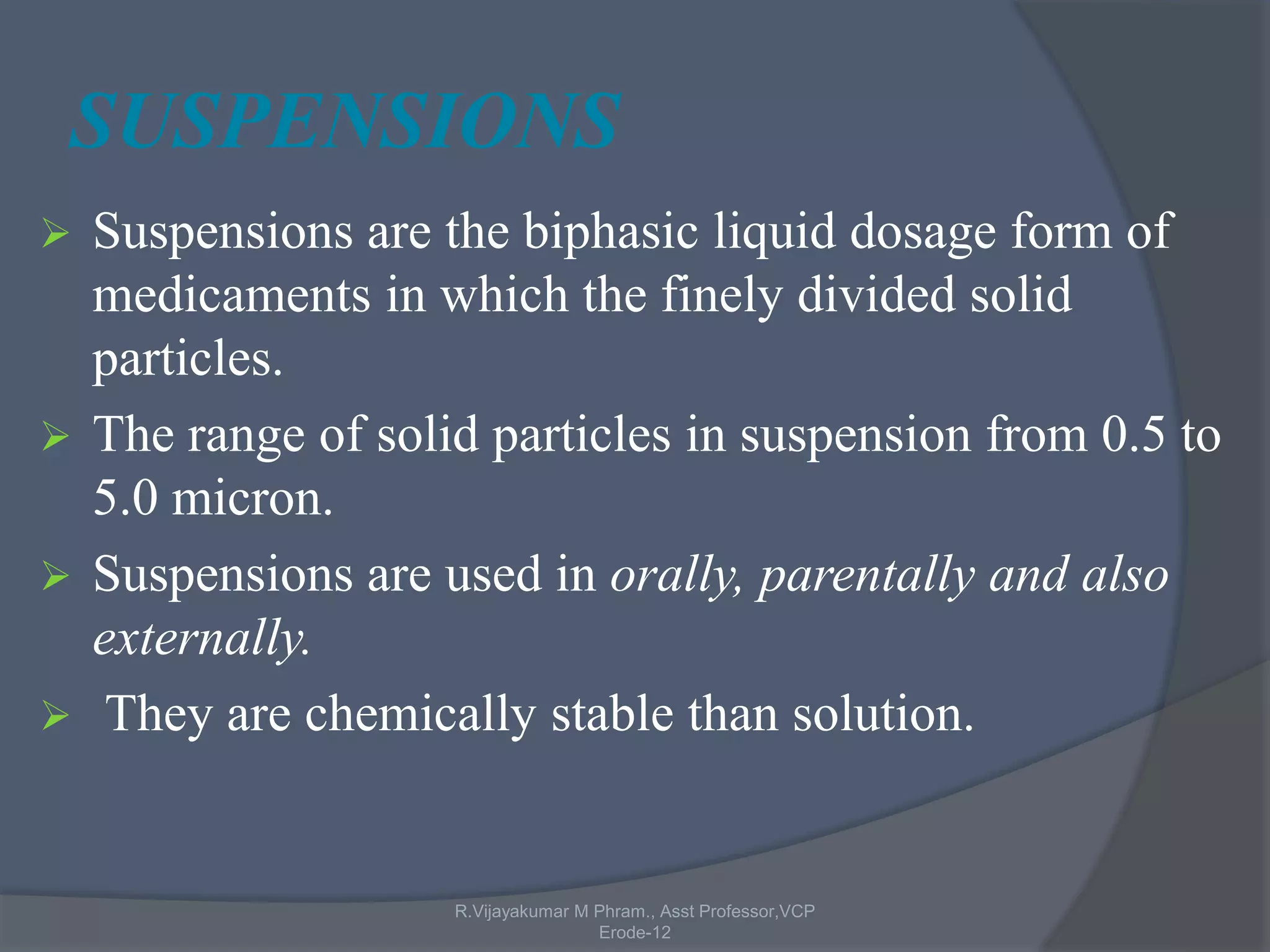 SUSPENSIONS

➢ Suspensions are the biphasic liquid dosage form of medicaments in which the finely divided solid particles.

➢ The range of solid particles in suspension from 0.5 to 5.0 micron.

➢ Suspensions are used in orally, parentally and also externally.

➢ They are chemically stable than solution.

R.Vijayakumar M Phram., Asst Professor,VCP Erode-12